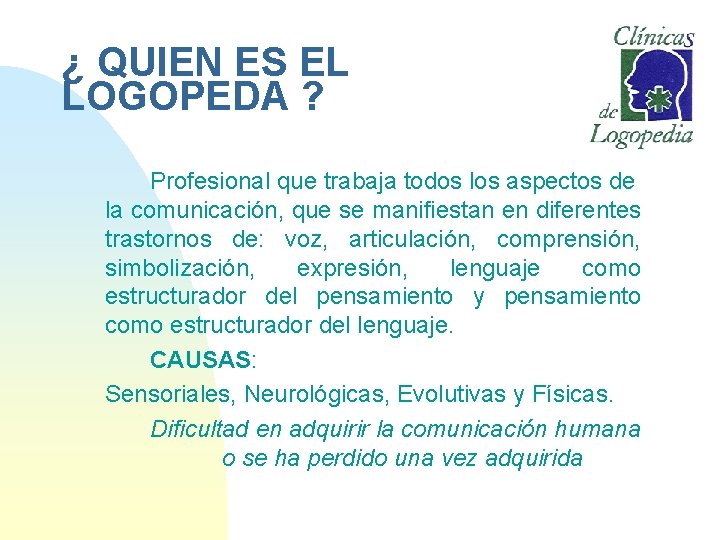 ¿ QUIEN ES EL LOGOPEDA ?

Clínicas de Logopedia

Profesional que trabaja todos los aspectos de la comunicación, que se manifiestan en diferentes trastornos de: voz, articulación, comprensión, simbolización, expresión, lenguaje como estructurador del pensamiento y pensamiento como estructurador del lenguaje.

CAUSAS:

Sensoriales, Neurológicas, Evolutivas y Físicas.

Dificultad en adquirir la comunicación humana o se ha perdido una vez adquirida